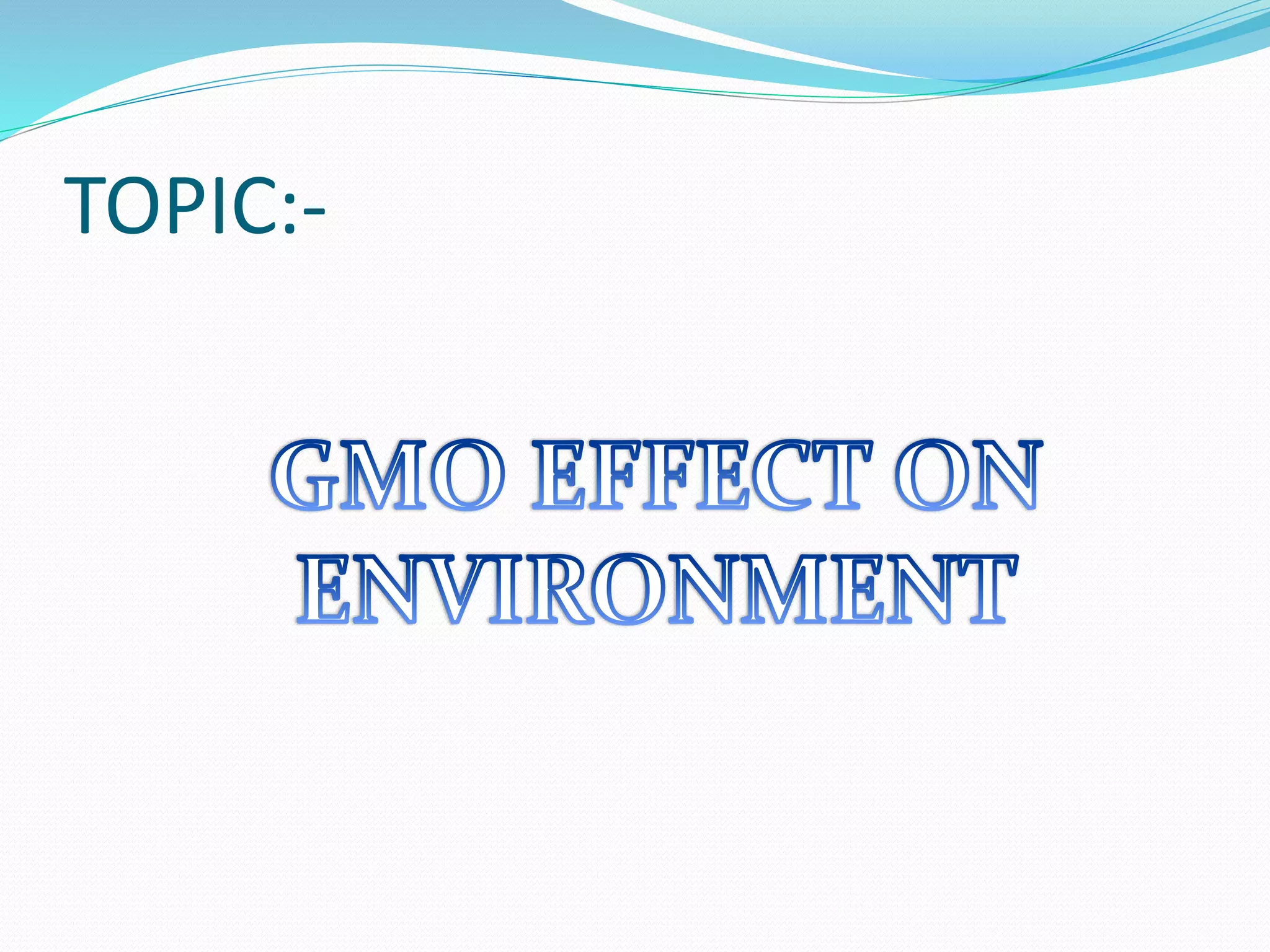 TOPIC:-

GMO EFFECT ON ENVIRONMENT